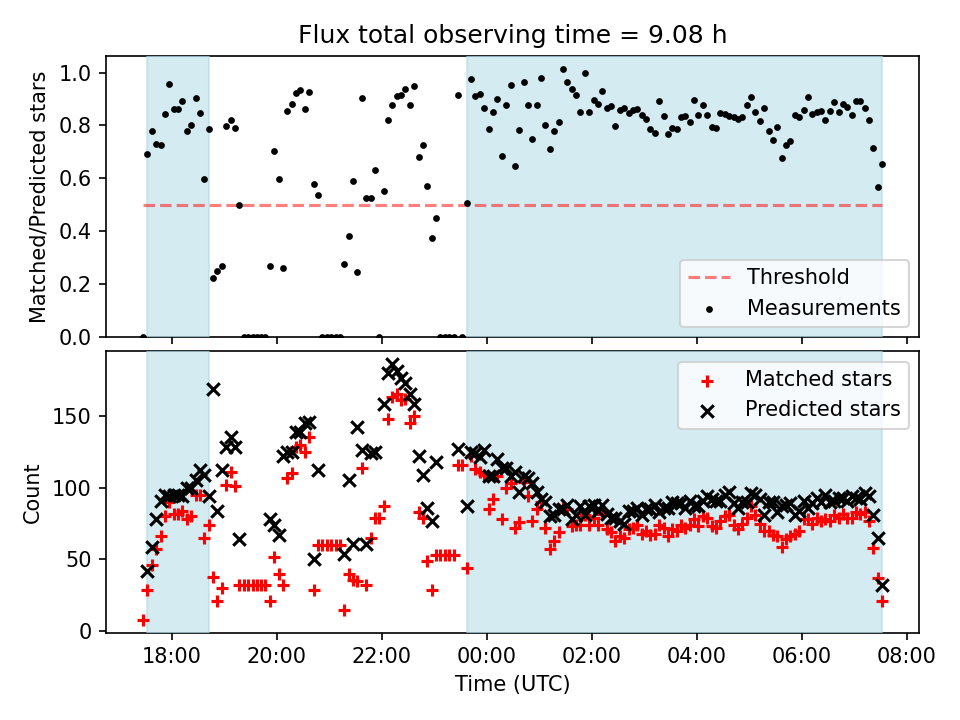 Flux total observing time = 9.08 h

Matched/Predicted stars

1.0
0.8
0.6
0.4
0.2
0.0

Threshold
Measurements

Count

150
100
50
0

Matched stars
Predicted stars

18:00
20:00
22:00
00:00
02:00
04:00
06:00
08:00

Time (UTC)